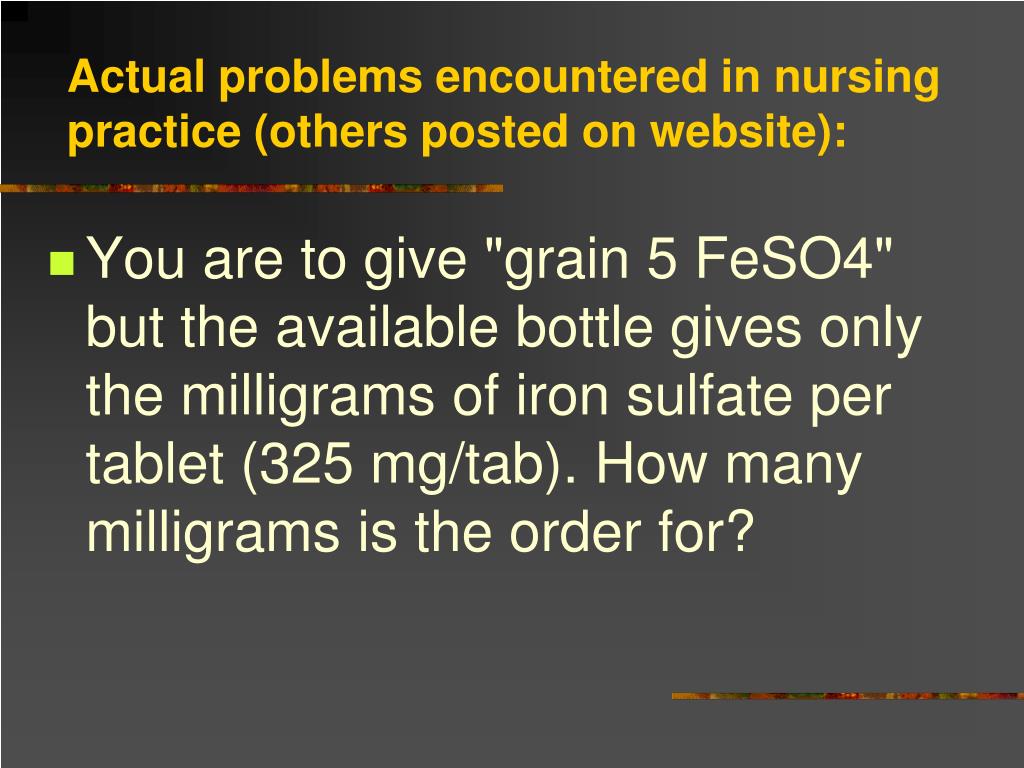 Actual problems encountered in nursing practice (others posted on website):

You are to give "grain 5 FeSO4" but the available bottle gives only the milligrams of iron sulfate per tablet (325 mg/tab). How many milligrams is the order for?